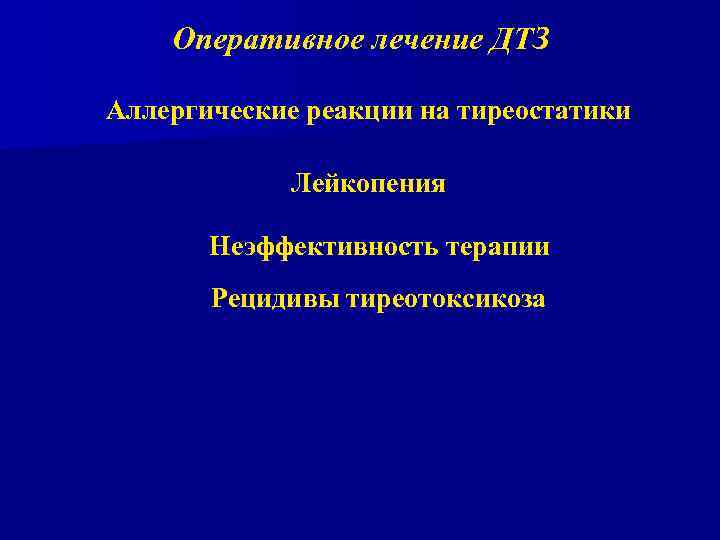 Оперативное лечение ДТЗ

Аллергические реакции на тиреостатики

Лейкопения

Неэффективность терапии

Рецидивы тиреотоксикоза